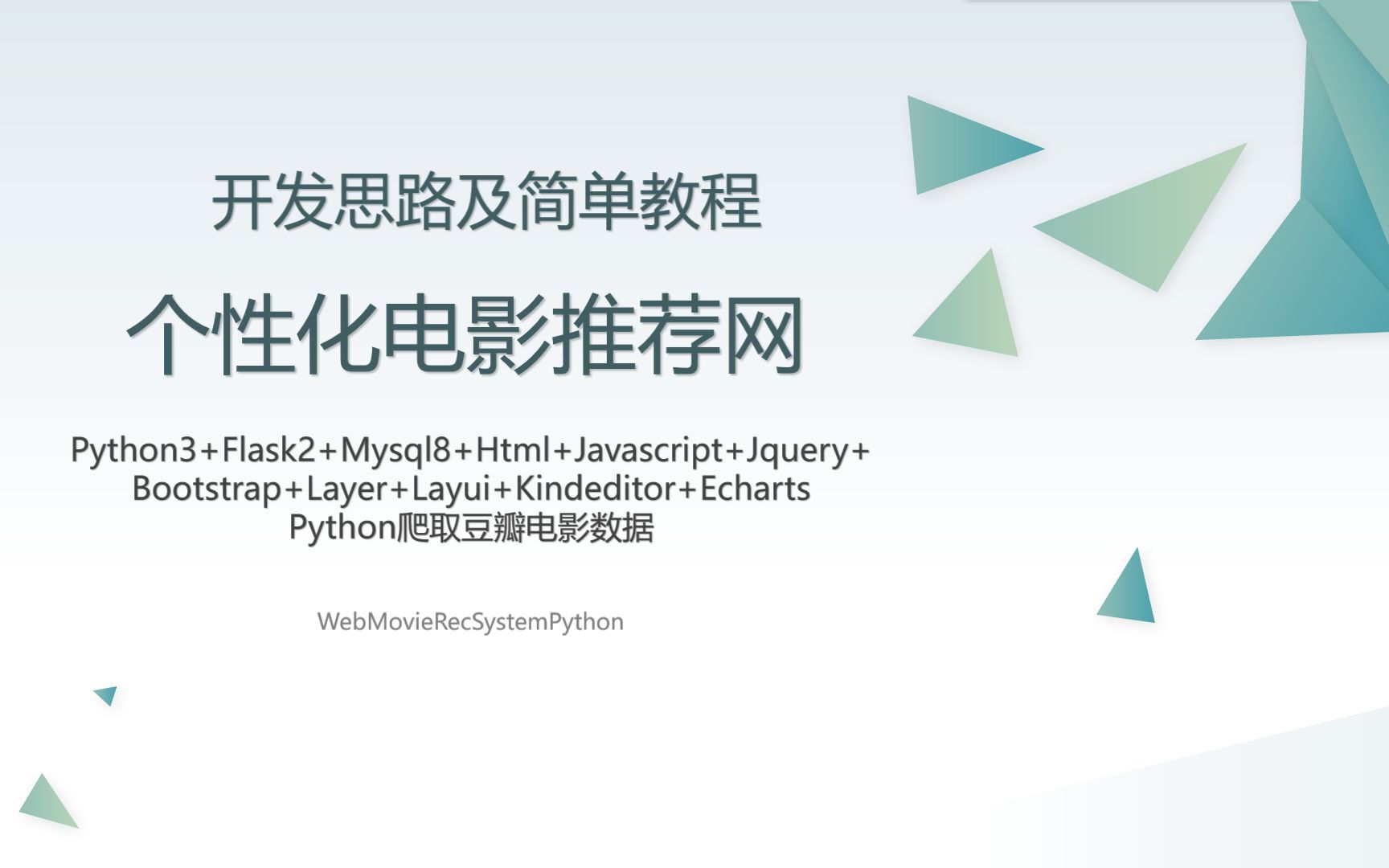 开发思路及简单教程

个性化电影推荐网

Python3+Flask2+Mysql8+Html+Javascript+Jquery+Bootstrap+Layer+Layui+Kindeditor+Echarts
Python爬取豆瓣电影数据

WebMovieRecSystemPython